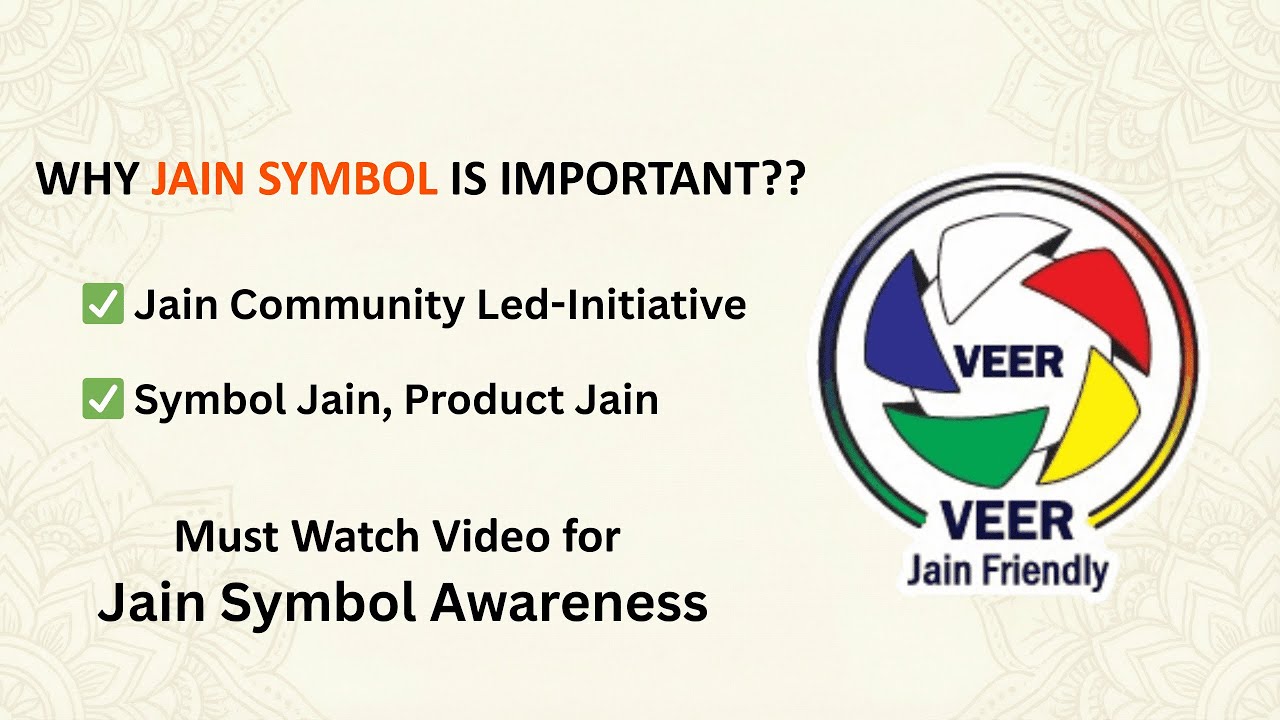 WHY JAIN SYMBOL IS IMPORTANT??

✅ Jain Community Led-Initiative

✅ Symbol Jain, Product Jain

Must Watch Video for
Jain Symbol Awareness

VEER

VEER
Jain Friendly